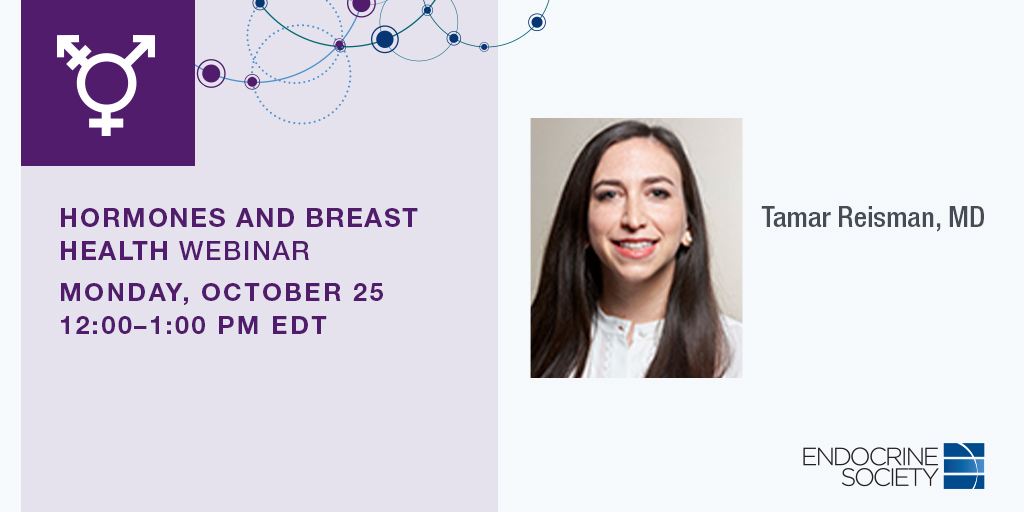 HORMONES AND BREAST HEALTH WEBINAR

MONDAY, OCTOBER 25
12:00–1:00 PM EDT

Tamar Reisman, MD

ENDOCRINE SOCIETY